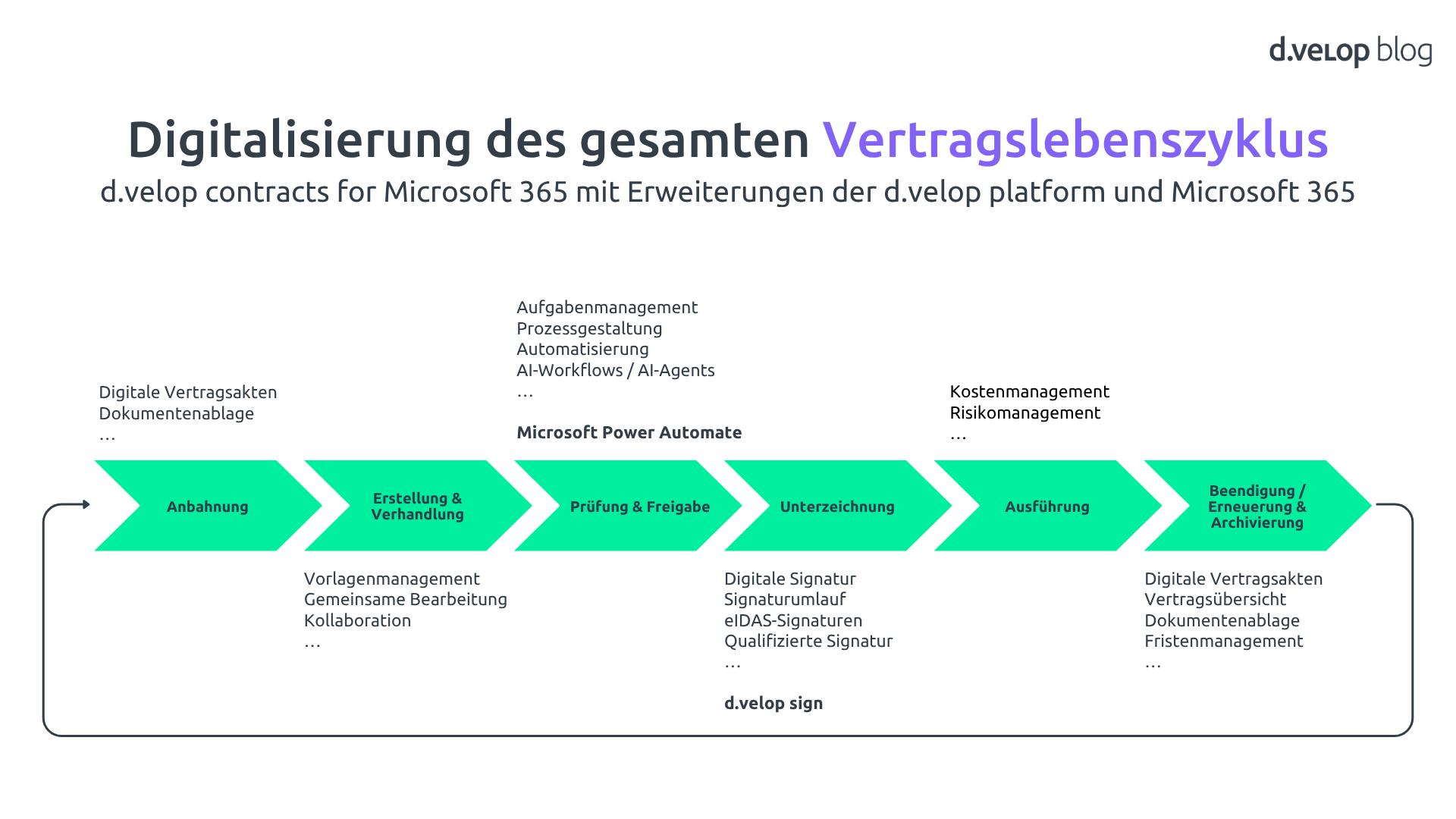 d.velop blog

Digitalisierung des gesamten Vertragslebenszyklus

d.velop contracts for Microsoft 365 mit Erweiterungen der d.velop platform und Microsoft 365

Digitale Vertragsakten
Dokumentenablage
…

Aufgabenmanagement
Prozessgestaltung
Automatisierung
AI-Workflows / AI-Agents
…

Microsoft Power Automate

Kostenmanagement
Risikomanagement
…

Anbahnung

Erstellung & Verhandlung

Prüfung & Freigabe

Unterzeichnung

Ausführung

Beendigung / Erneuerung & Archivierung

Vorlagenmanagement
Gemeinsame Bearbeitung
Kollaboration
…

Digitale Signatur
Signaturumlauf
eIDAS-Signaturen
Qualifizierte Signatur
…

d.velop sign

Digitale Vertragsakten
Vertragsübersicht
Dokumentenablage
Fristenmanagement
…